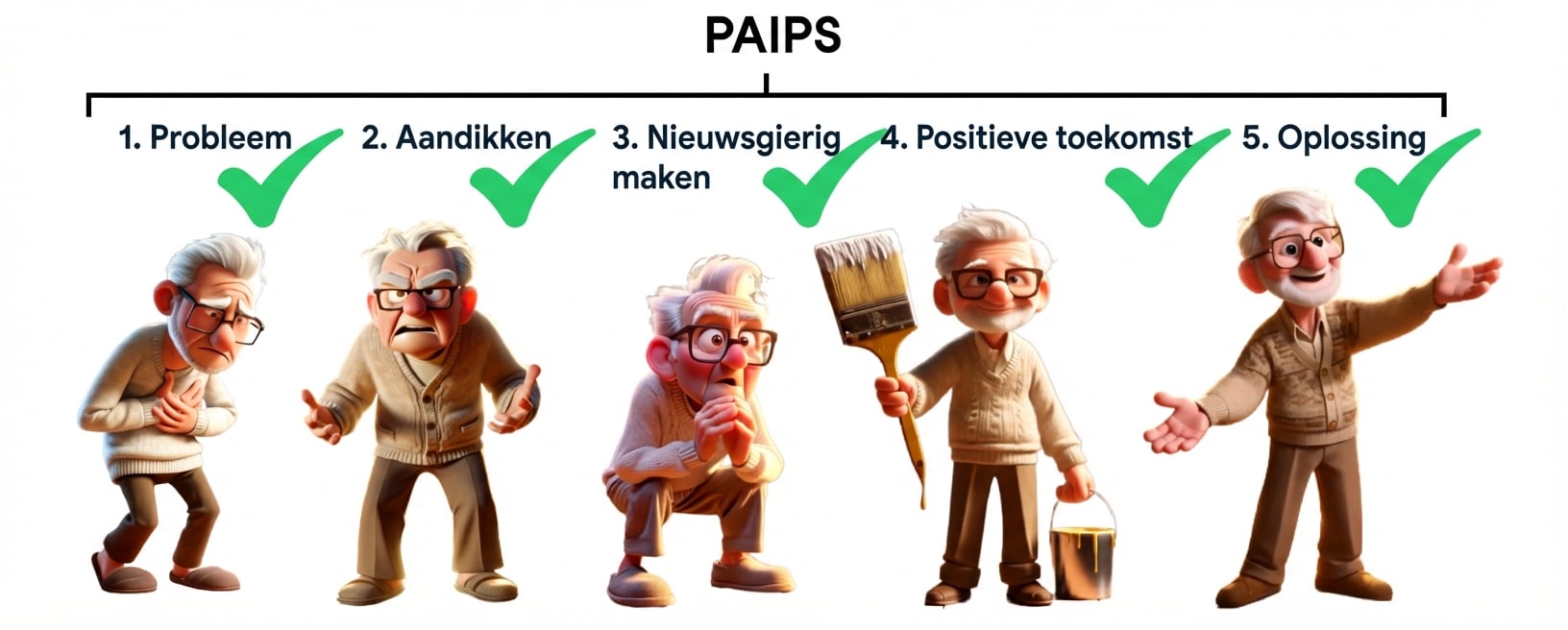 PAIPS

1. Probleem

2. Aandikken

3. Nieuwsgierig maken

4. Positieve toekomst

5. Oplossing